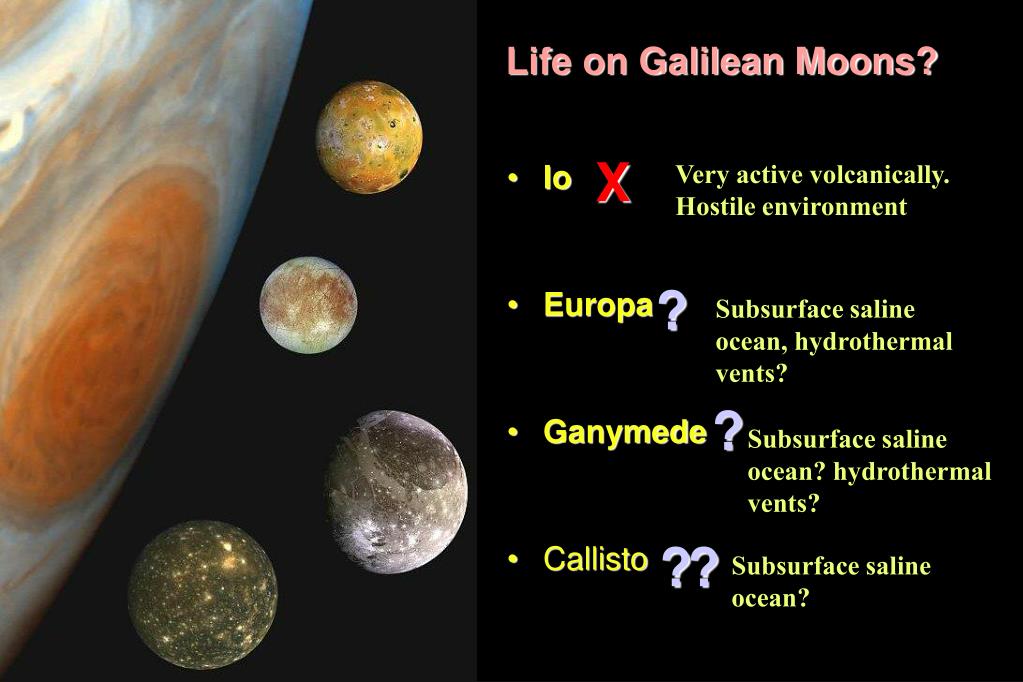 Life on Galilean Moons?

• Io X Very active volcanically. Hostile environment

• Europa ? Subsurface saline ocean, hydrothermal vents?

• Ganymede ? Subsurface saline ocean? hydrothermal vents?

• Callisto ?? Subsurface saline ocean?